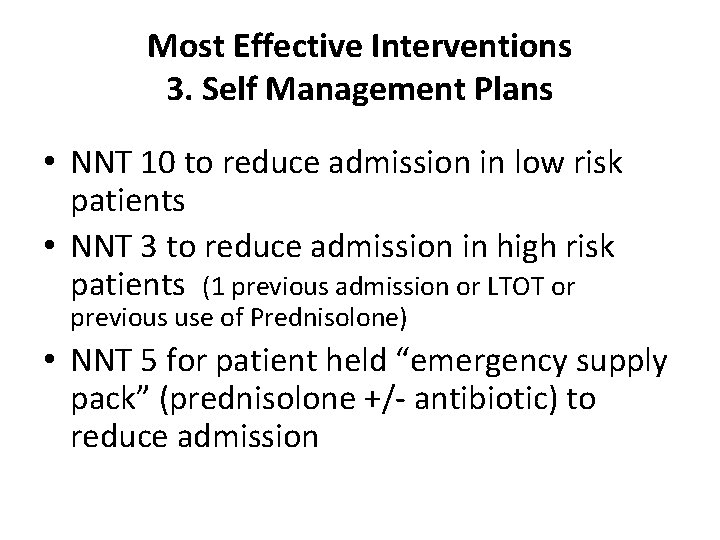 Most Effective Interventions
3. Self Management Plans

• NNT 10 to reduce admission in low risk patients
• NNT 3 to reduce admission in high risk patients (1 previous admission or LTOT or previous use of Prednisolone)
• NNT 5 for patient held “emergency supply pack” (prednisolone +/- antibiotic) to reduce admission